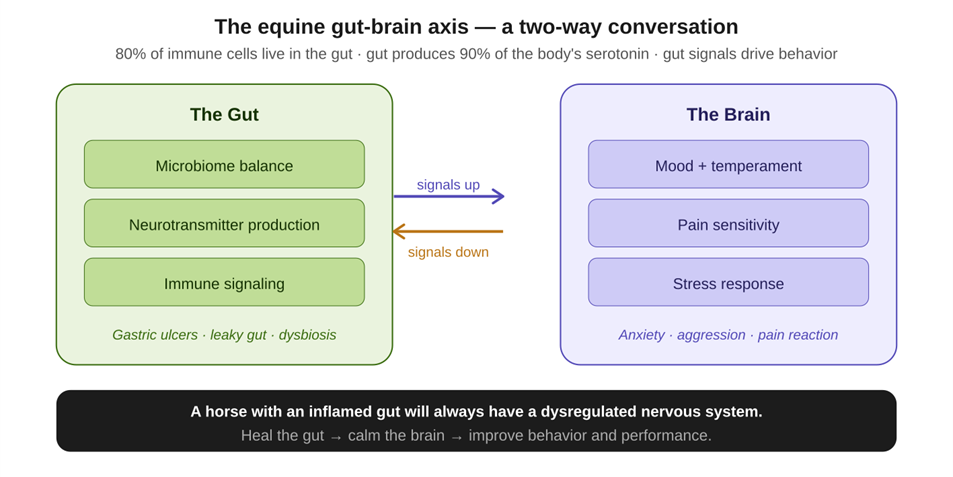 The equine gut-brain axis — a two-way conversation

80% of immune cells live in the gut · gut produces 90% of the body's serotonin · gut signals drive behavior

The Gut

Microbiome balance

Neurotransmitter production

Immune signaling

Gastric ulcers · leaky gut · dysbiosis

signals up

signals down

The Brain

Mood + temperament

Pain sensitivity

Stress response

Anxiety · aggression · pain reaction

A horse with an inflamed gut will always have a dysregulated nervous system.

Heal the gut → calm the brain → improve behavior and performance.